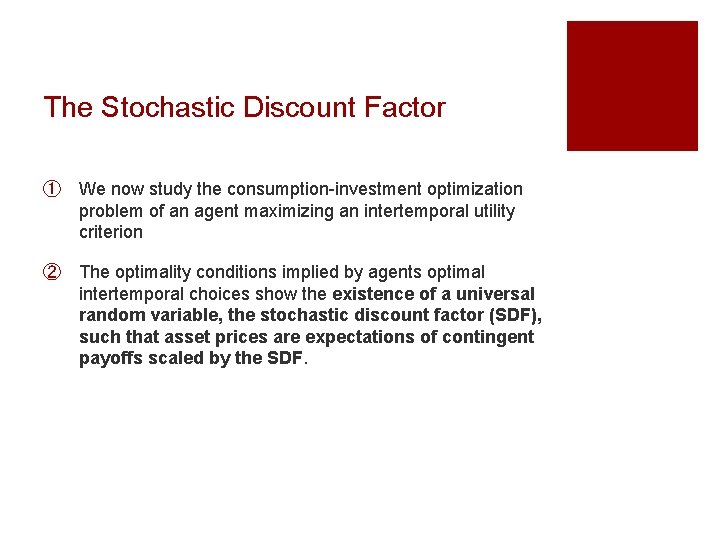 The Stochastic Discount Factor

① We now study the consumption-investment optimization problem of an agent maximizing an intertemporal utility criterion

② The optimality conditions implied by agents optimal intertemporal choices show the existence of a universal random variable, the stochastic discount factor (SDF), such that asset prices are expectations of contingent payoffs scaled by the SDF.